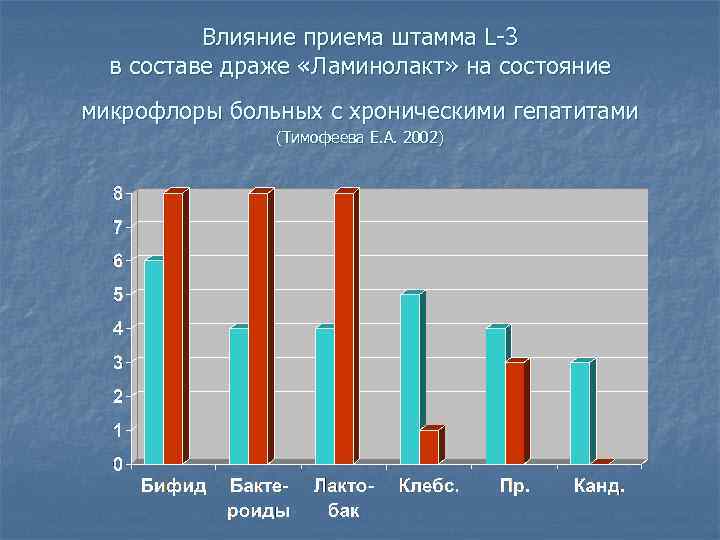 Влияние приема штамма L-3 в составе драже «Ламинолакт» на состояние

микрофлоры больных с хроническими гепатитами
(Тимофеева Е.А. 2002)

8
7
6
5
4
3
2
1
0

Бифид
Бакте-роиды
Лакто-бак
Клебс.
Пр.
Канд.